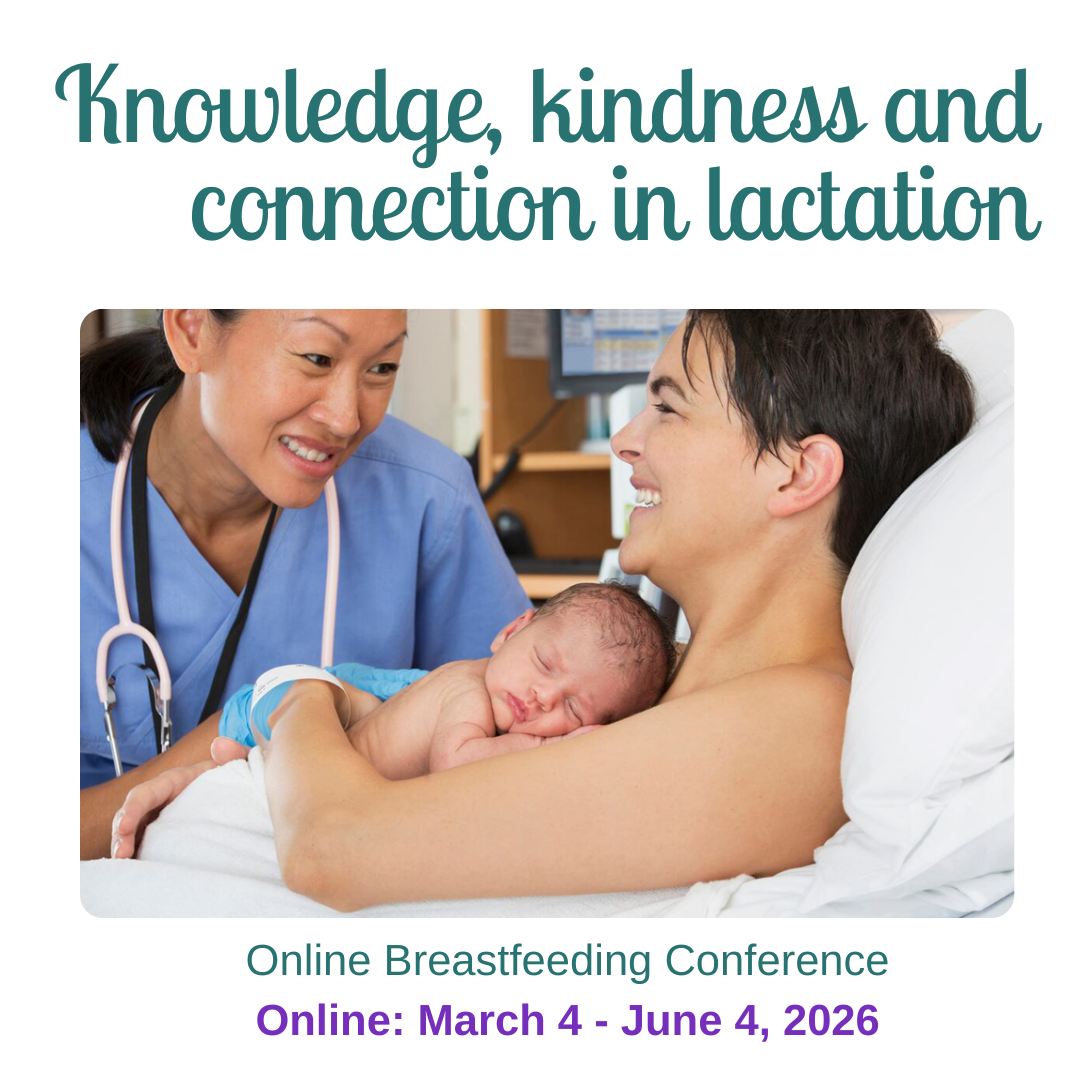 Knowledge, kindness and connection in lactation

Online Breastfeeding Conference

Online: March 4 - June 4, 2026